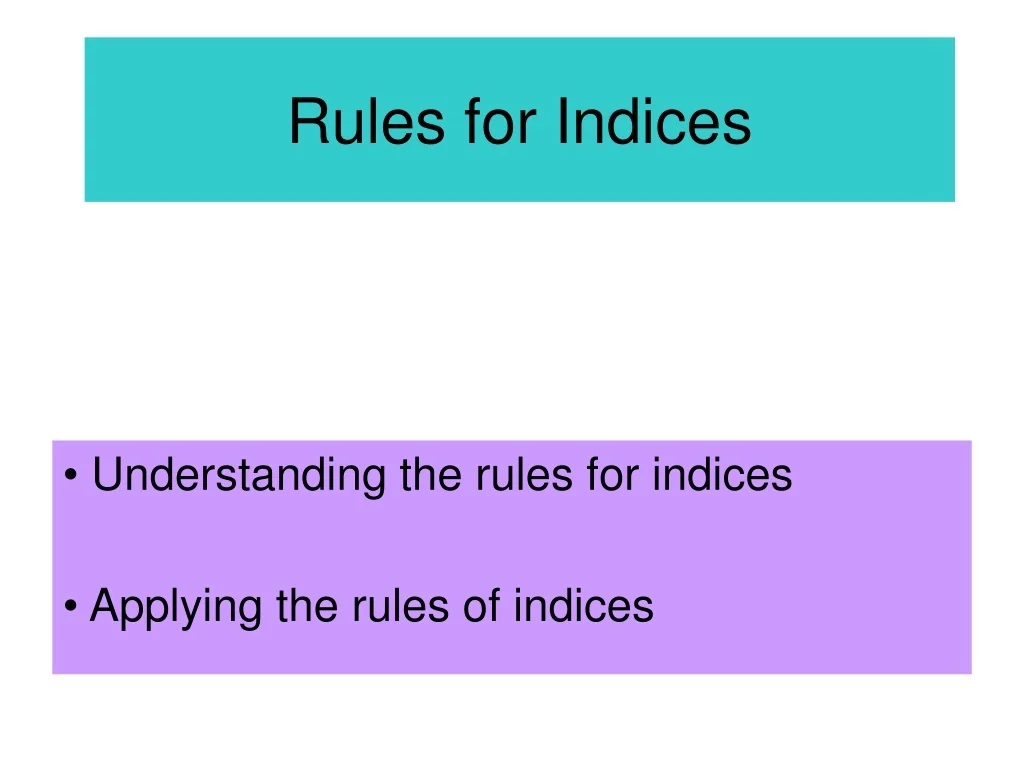 Rules for Indices

• Understanding the rules for indices

• Applying the rules of indices